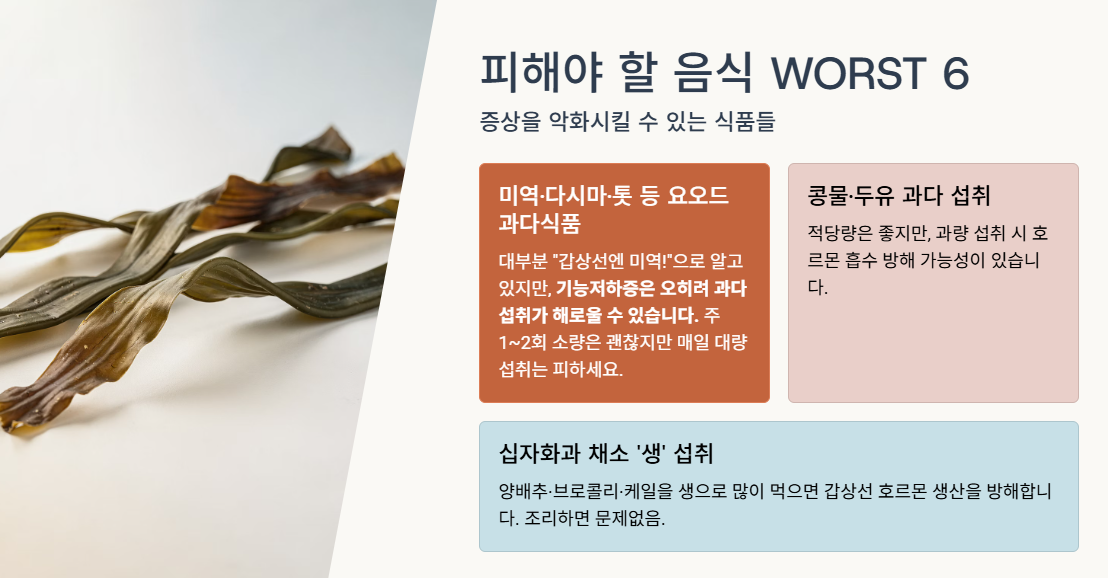 피해야 할 음식 WORST 6

증상을 악화시킬 수 있는 식품들

미역·다시마·톳 등 요오드 과다식품

대부분 "갑상선엔 미역!"으로 알고 있지만, 기능저하증은 오히려 과다 섭취가 해로울 수 있습니다. 주 1~2회 소량은 괜찮지만 매일 대량 섭취는 피하세요.

콩물·두유 과다 섭취

적당량은 좋지만, 과량 섭취 시 호르몬 흡수 방해 가능성이 있습니다.

십자화과 채소 '생' 섭취

양배추·브로콜리·케일을 생으로 많이 먹으면 갑상선 호르몬 생산을 방해합니다. 조리하면 문제없음.